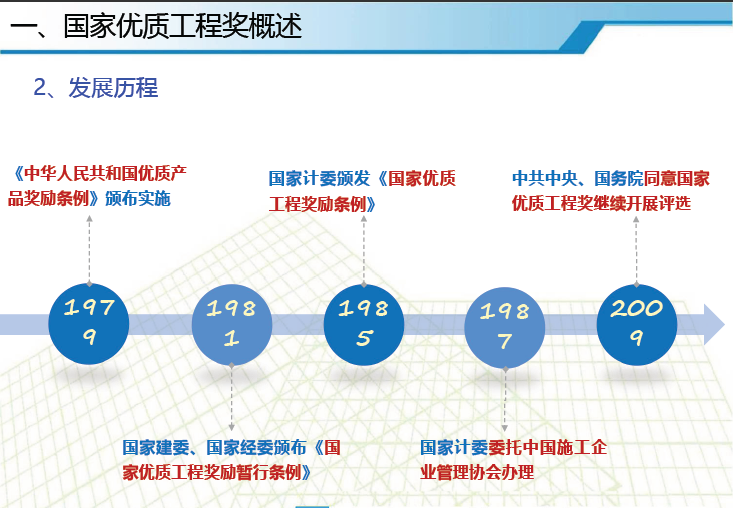 一、国家优质工程奖概述

2、发展历程

《中华人民共和国优质产品奖励条例》颁布实施

国家计委颁发《国家优质工程奖励条例》

中共中央、国务院同意国家优质工程奖继续开展评选

1979

1981

1985

1987

2009

国家建委、国家经委颁布《国家优质工程奖励暂行条例》

国家计委委托中国施工企业管理协会办理